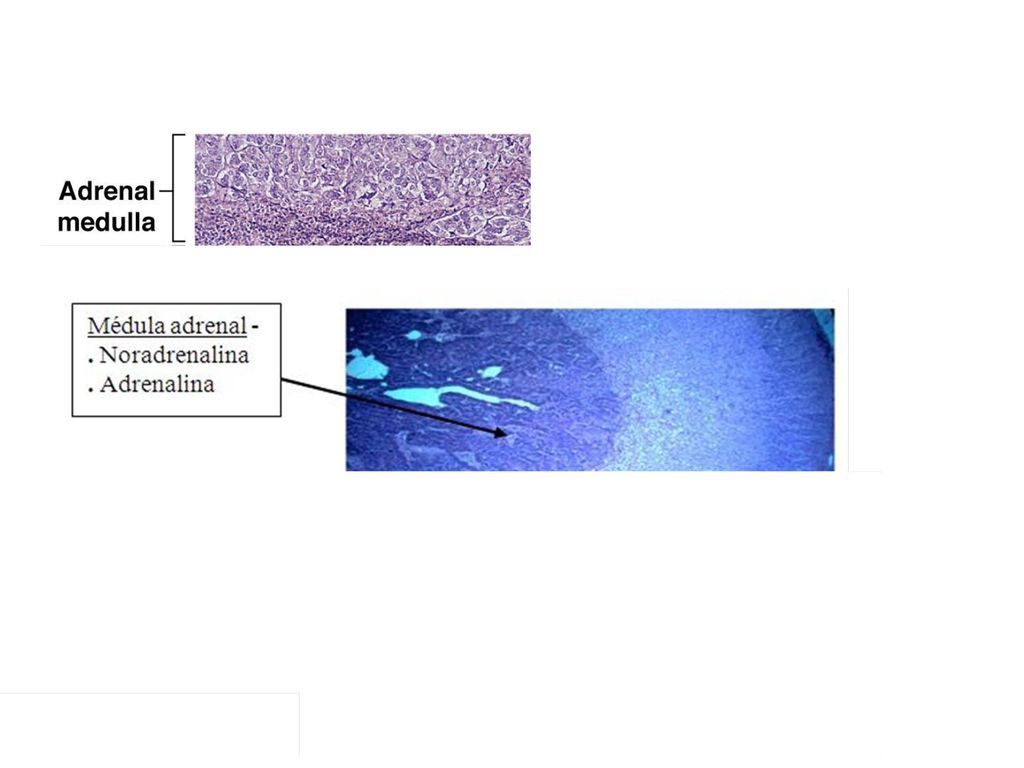 Adrenal medulla

Médula adrenal -
. Noradrenalina
. Adrenalina